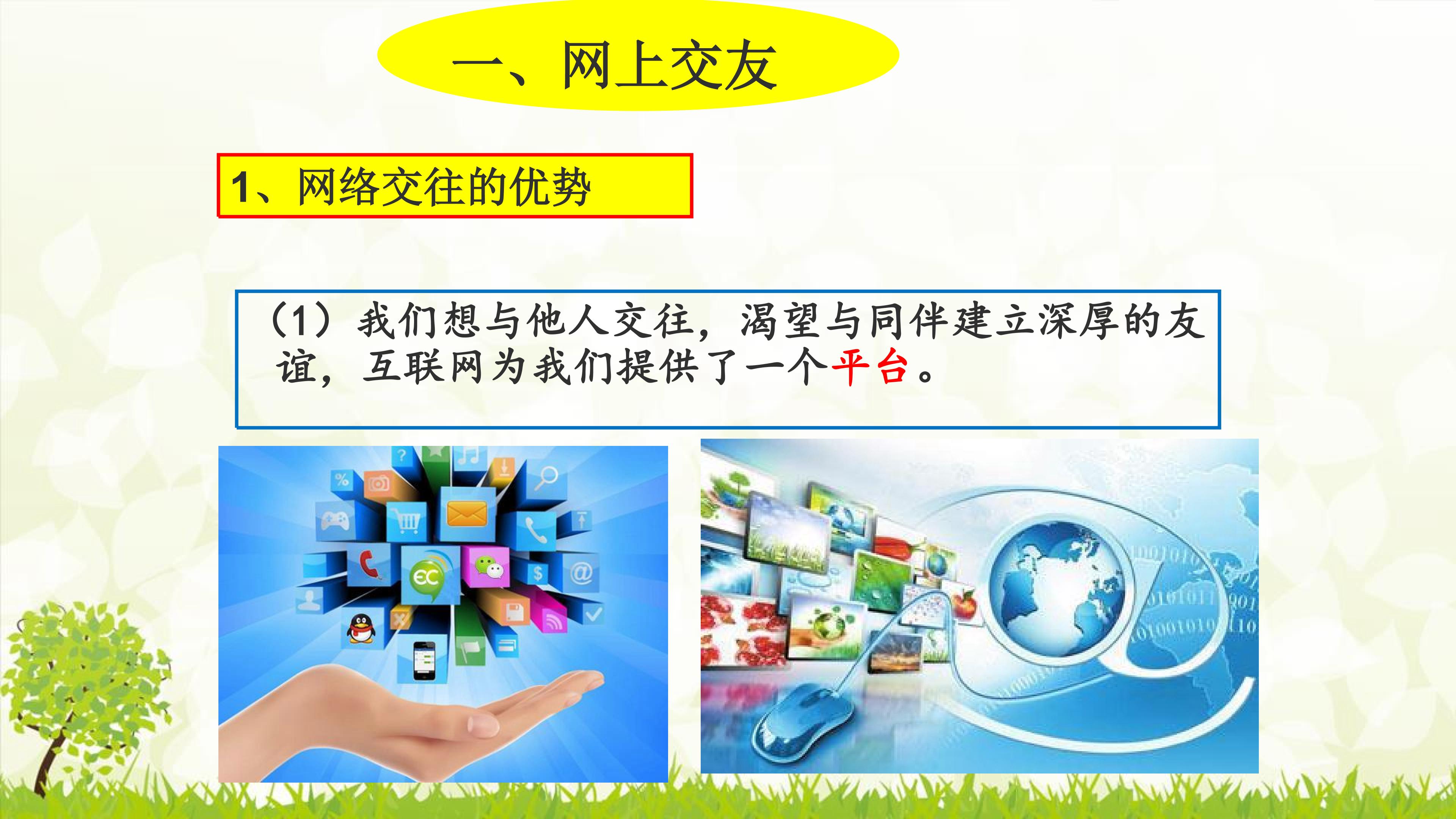 一、网上交友

1、网络交往的优势

（1）我们想与他人交往，渴望与同伴建立深厚的友谊，互联网为我们提供了一个平台。